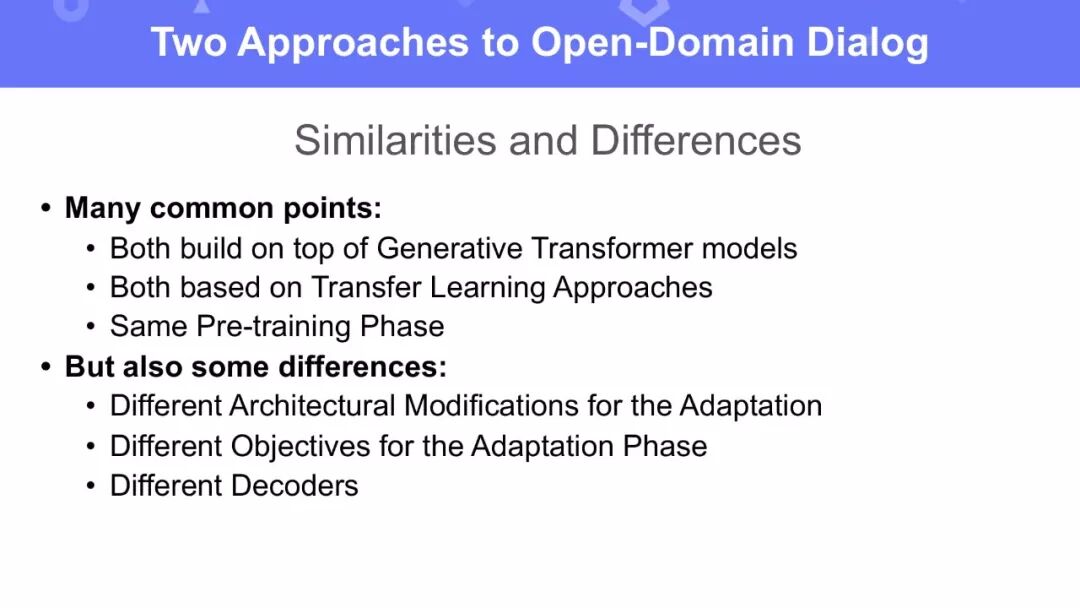 Two Approaches to Open-Domain Dialog

Similarities and Differences

• Many common points:
  • Both build on top of Generative Transformer models
  • Both based on Transfer Learning Approaches
  • Same Pre-training Phase
• But also some differences:
  • Different Architectural Modifications for the Adaptation
  • Different Objectives for the Adaptation Phase
  • Different Decoders